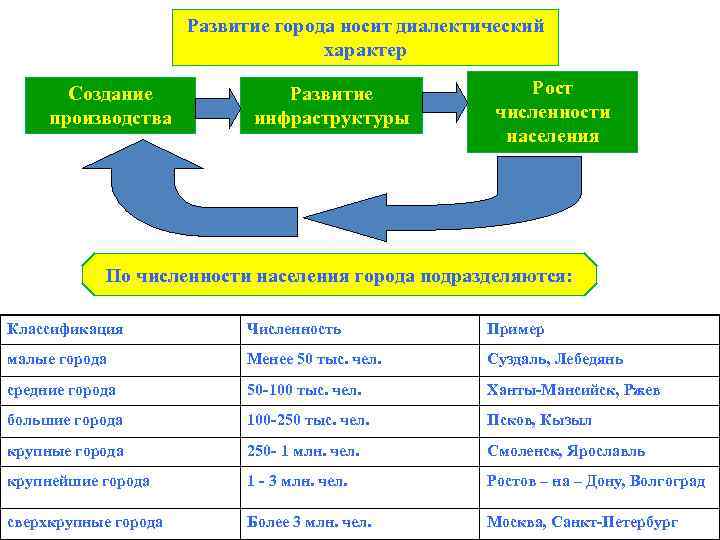 Развитие города носит диалектический характер

Создание производства

Развитие инфраструктуры

Рост численности населения

По численности населения города подразделяются:

| Классификация | Численность | Пример |
|---|---|---|
| малые города | Менее 50 тыс. чел. | Суздаль, Лебедянь |
| средние города | 50-100 тыс. чел. | Ханты-Мансийск, Ржев |
| большие города | 100-250 тыс. чел. | Псков, Кызыл |
| крупные города | 250- 1 млн. чел. | Смоленск, Ярославль |
| крупнейшие города | 1 - 3 млн. чел. | Ростов – на – Дону, Волгоград |
| сверхкрупные города | Более 3 млн. чел. | Москва, Санкт-Петербург |